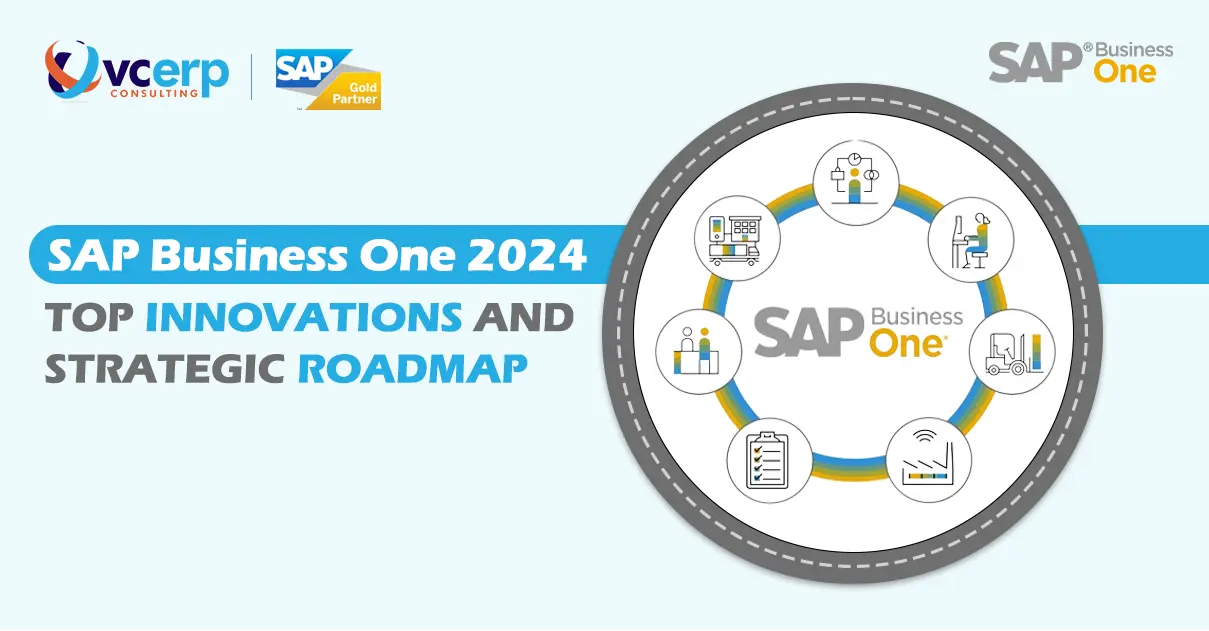 vcerp CONSULTING

SAP Gold Partner

SAP® Business One

SAP Business One 2024

TOP INNOVATIONS AND STRATEGIC ROADMAP

SAP Business One®